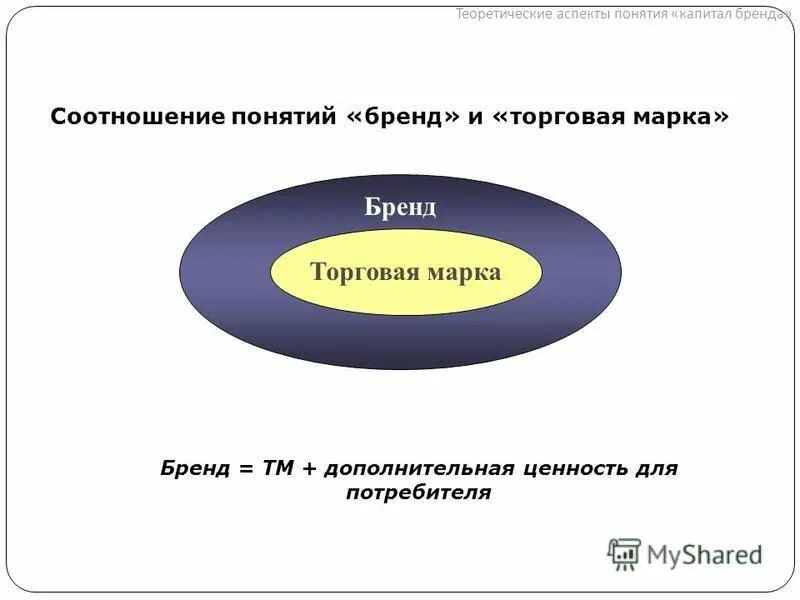 Теоретические аспекты понятия «капитал бренда»

Соотношение понятий «бренд» и «торговая марка»

Бренд

Торговая марка

Бренд = ТМ + дополнительная ценность для потребителя

MyShared